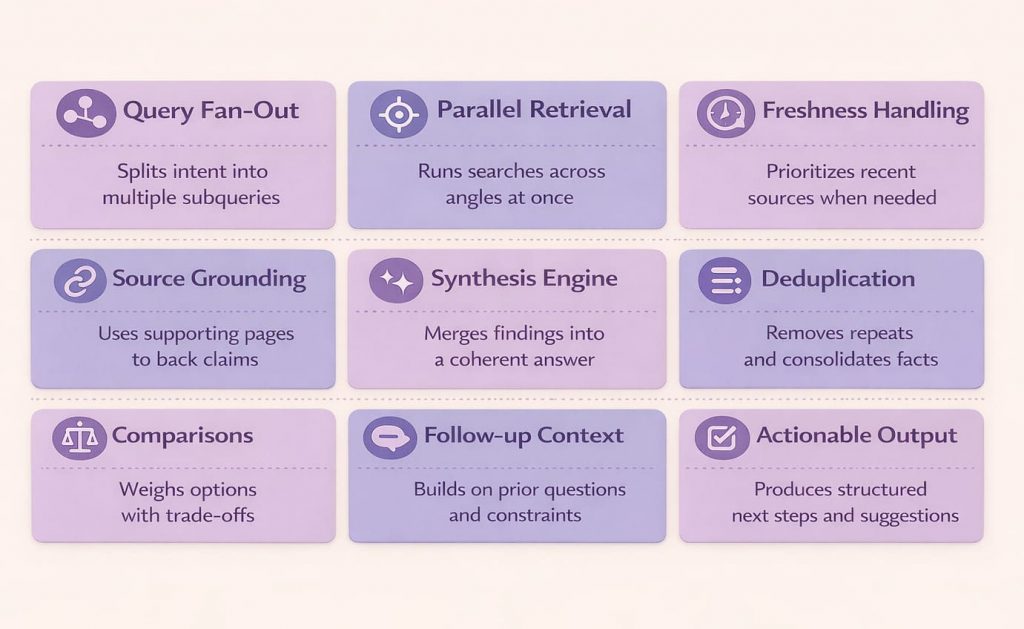 Query Fan-Out

Splits intent into multiple subqueries

Parallel Retrieval

Runs searches across angles at once

Freshness Handling

Prioritizes recent sources when needed

Source Grounding

Uses supporting pages to back claims

Synthesis Engine

Merges findings into a coherent answer

Deduplication

Removes repeats and consolidates facts

Comparisons

Weighs options with trade-offs

Follow-up Context

Builds on prior questions and constraints

Actionable Output

Produces structured next steps and suggestions